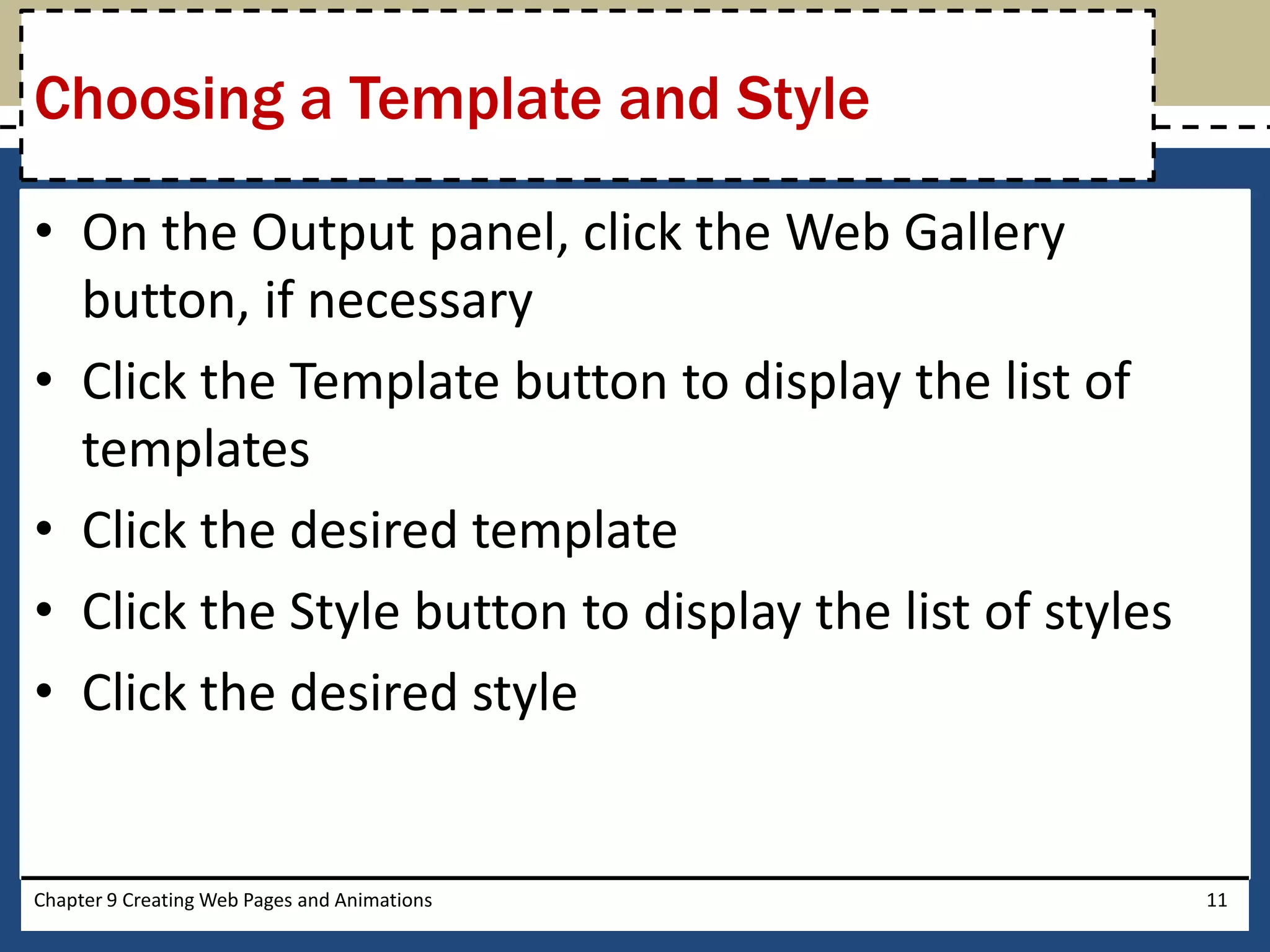 Choosing a Template and Style

• On the Output panel, click the Web Gallery button, if necessary
• Click the Template button to display the list of templates
• Click the desired template
• Click the Style button to display the list of styles
• Click the desired style

Chapter 9 Creating Web Pages and Animations

11